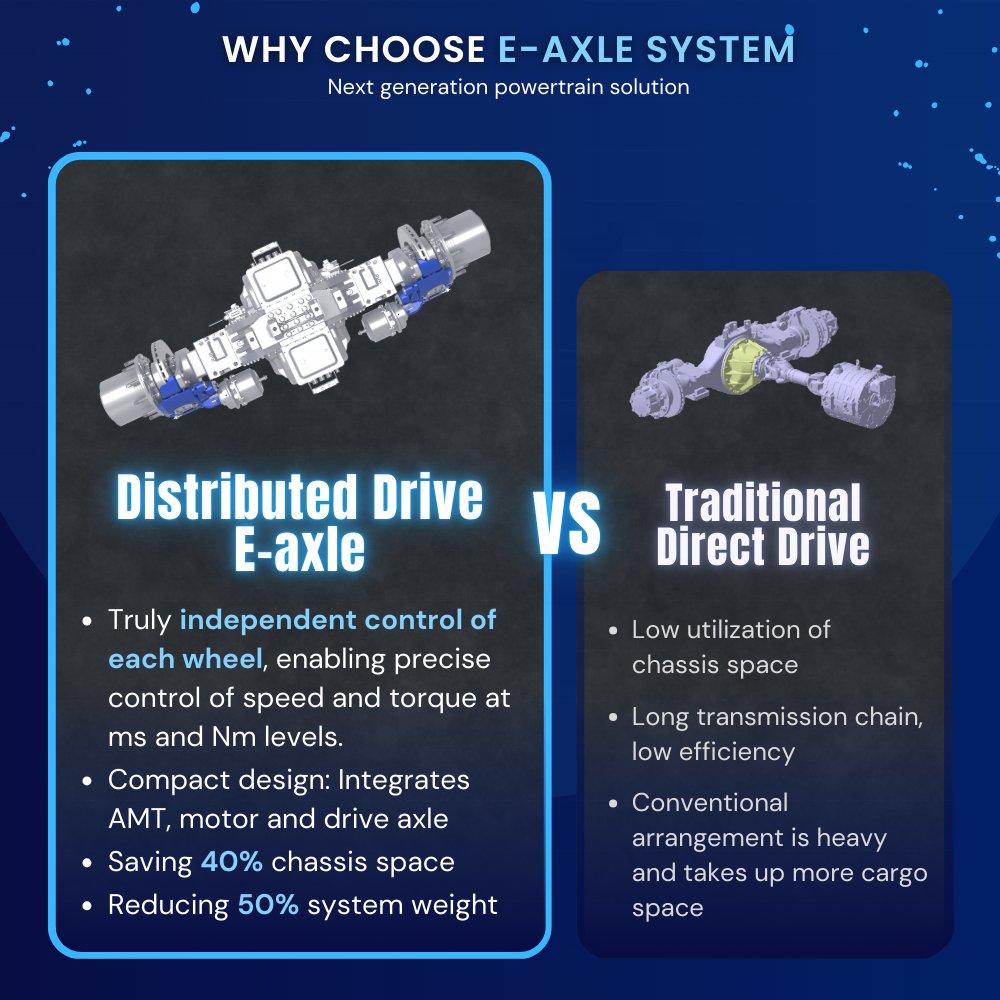 WHY CHOOSE E-AXLE SYSTEM
Next generation powertrain solution

Distributed Drive E-axle

- Truly independent control of each wheel, enabling precise control of speed and torque at ms and Nm levels.
- Compact design: Integrates AMT, motor and drive axle
- Saving 40% chassis space
- Reducing 50% system weight

VS

Traditional Direct Drive

- Low utilization of chassis space
- Long transmission chain, low efficiency
- Conventional arrangement is heavy and takes up more cargo space